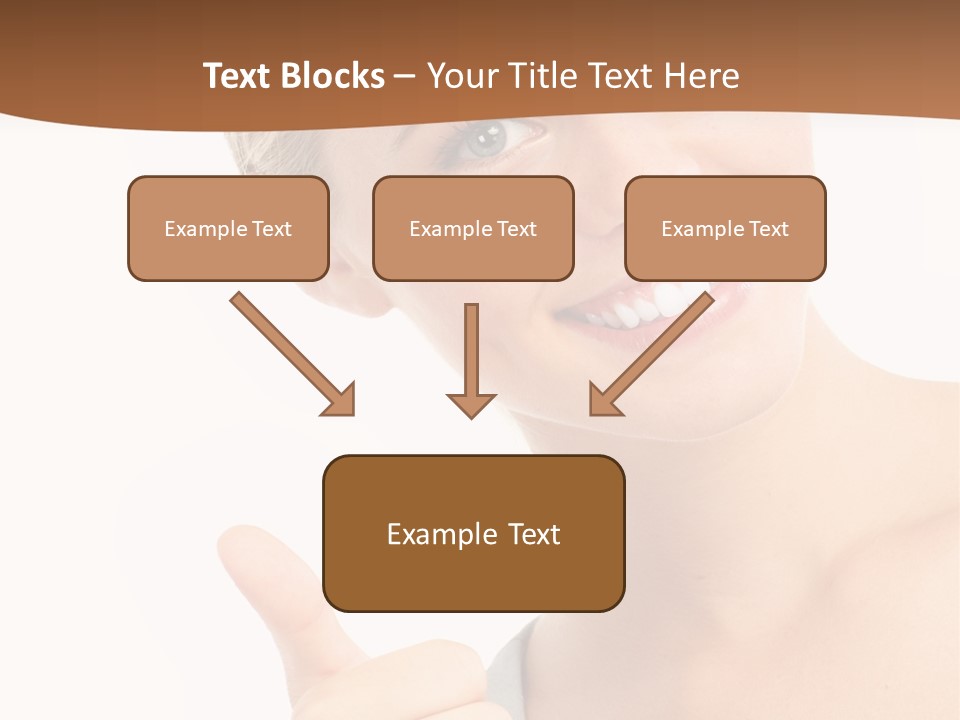 Text Blocks – Your Title Text Here

Example Text

Example Text

Example Text

Example Text